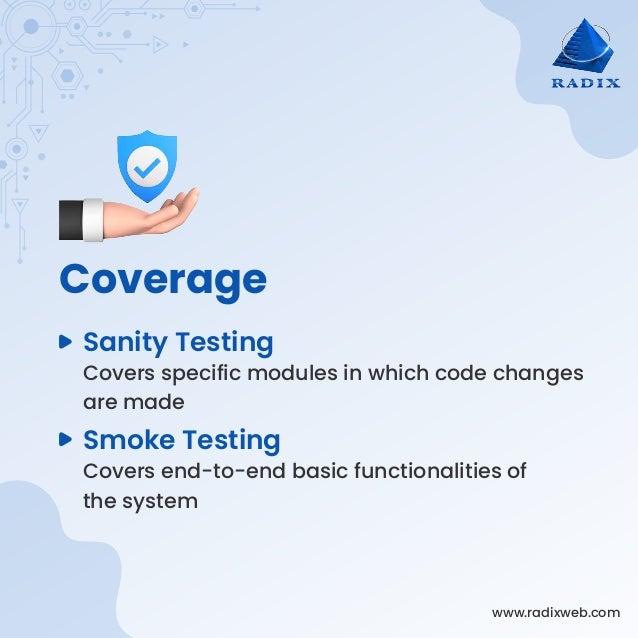 RADIX

Coverage

Sanity Testing
Covers specific modules in which code changes are made

Smoke Testing
Covers end-to-end basic functionalities of the system

www.radixweb.com